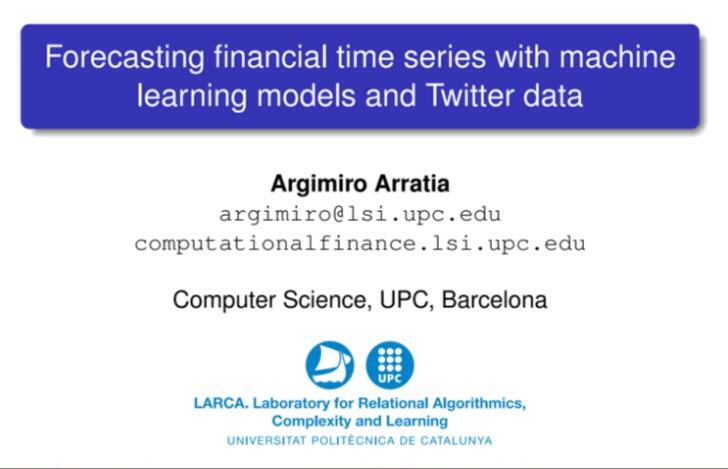 Forecasting financial time series with machine learning models and Twitter data

Argimiro Arratia
argimiro@lsi.upc.edu
computationalfinance.lsi.upc.edu

Computer Science, UPC, Barcelona

UPC

LARCA. Laboratory for Relational Algorithmics, Complexity and Learning
UNIVERSITAT POLITÈCNICA DE CATALUNYA